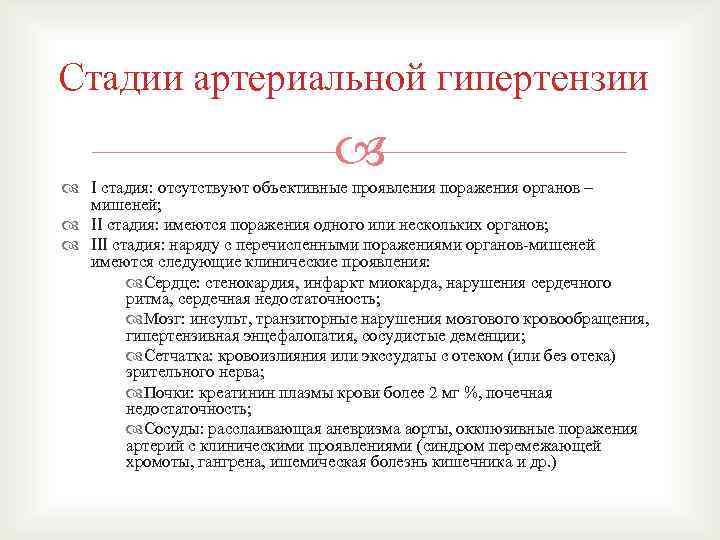 Стадии артериальной гипертензии

I стадия: отсутствуют объективные проявления поражения органов – мишеней;

II стадия: имеются поражения одного или нескольких органов;

III стадия: наряду с перечисленными поражениями органов-мишеней имеются следующие клинические проявления:

Сердце: стенокардия, инфаркт миокарда, нарушения сердечного ритма, сердечная недостаточность;

Мозг: инсульт, транзиторные нарушения мозгового кровообращения, гипертензивная энцефалопатия, сосудистые деменции;

Сетчатка: кровоизлияния или экссудаты с отеком (или без отека) зрительного нерва;

Почки: креатинин плазмы крови более 2 мг %, почечная недостаточность;

Сосуды: расслаивающая аневризма аорты, окклюзивные поражения артерий с клиническими проявлениями (синдром перемежающей хромоты, гангрена, ишемическая болезнь кишечника и др.)